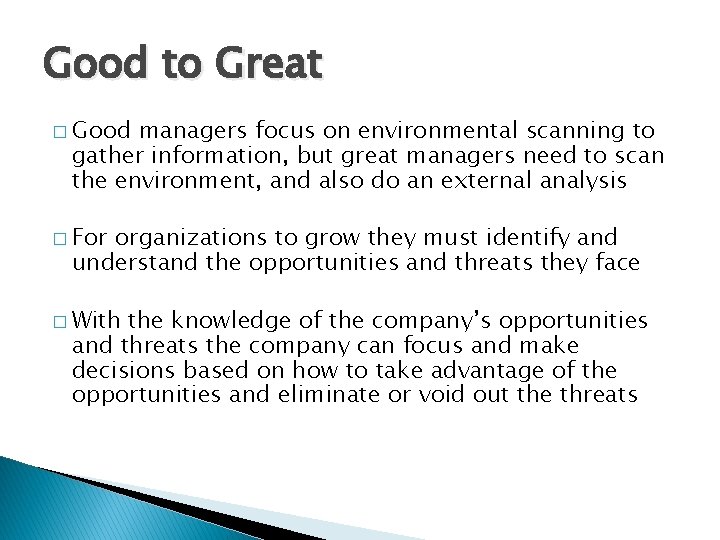 Good to Great

□ Good managers focus on environmental scanning to gather information, but great managers need to scan the environment, and also do an external analysis

□ For organizations to grow they must identify and understand the opportunities and threats they face

□ With the knowledge of the company's opportunities and threats the company can focus and make decisions based on how to take advantage of the opportunities and eliminate or void out the threats